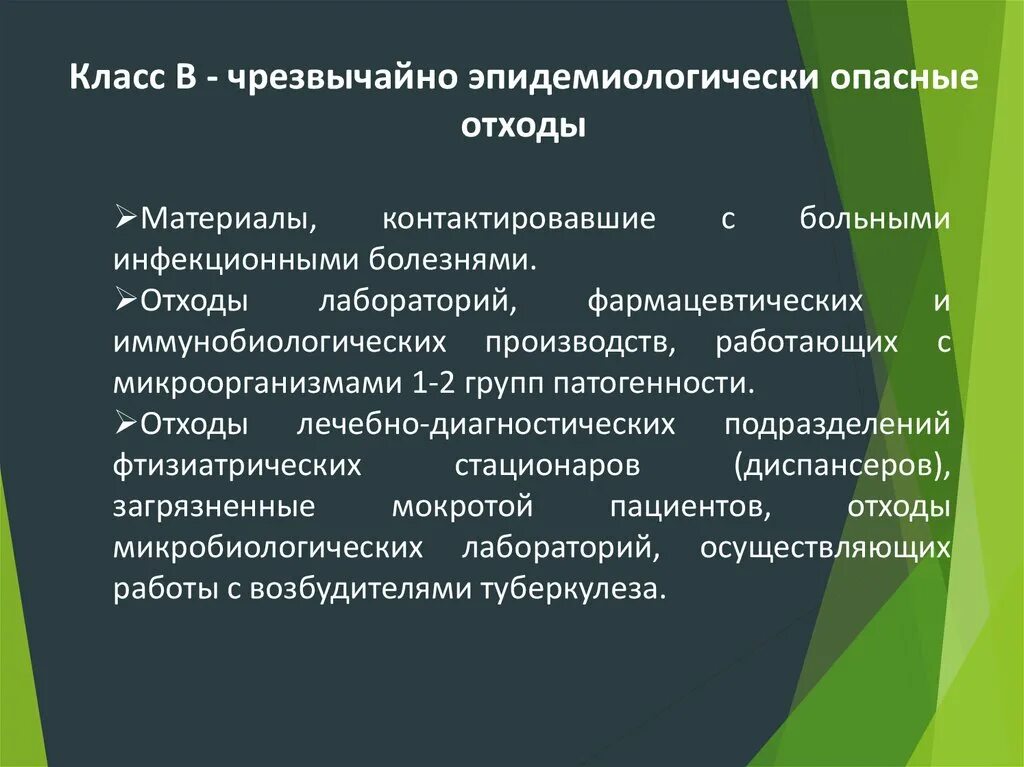 Класс В - чрезвычайно эпидемиологически опасные отходы

➢Материалы, контактировавшие с больными инфекционными болезнями.
➢Отходы лабораторий, фармацевтических и иммунобиологических производств, работающих с микроорганизмами 1-2 групп патогенности.
➢Отходы лечебно-диагностических подразделений фтизиатрических стационаров (диспансеров), загрязненные мокротой пациентов, отходы микробиологических лабораторий, осуществляющих работы с возбудителями туберкулеза.